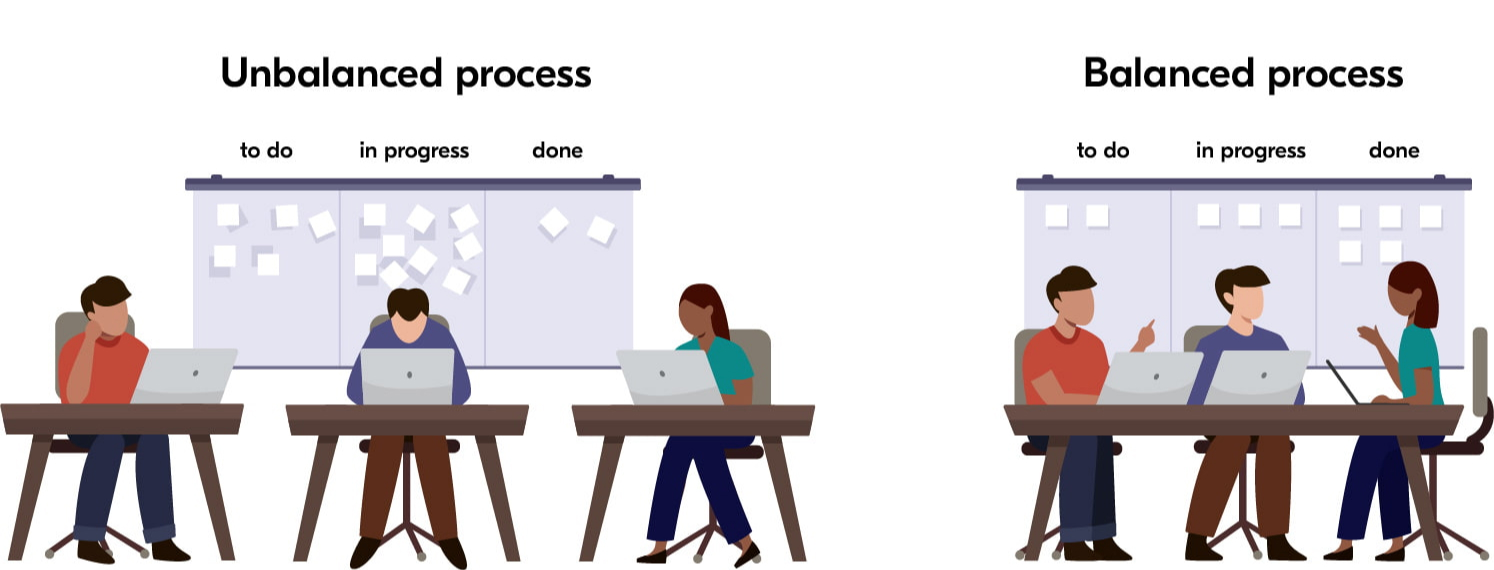 Unbalanced process

to do

in progress

done

Balanced process

to do

in progress

done